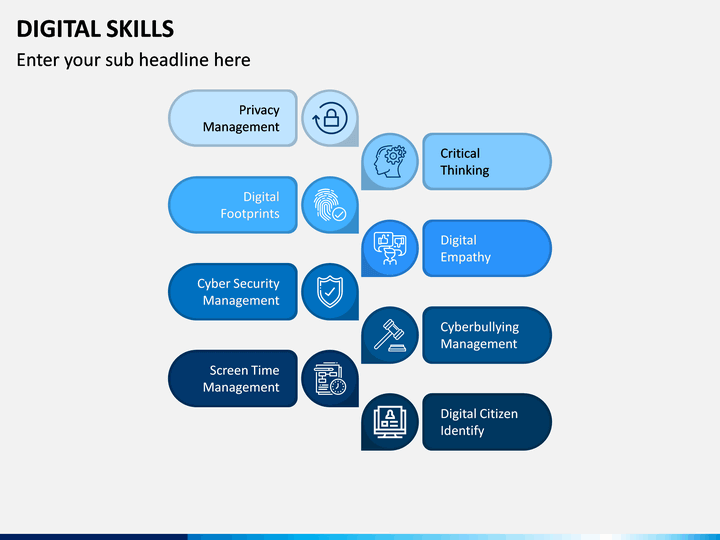 DIGITAL SKILLS

Enter your sub headline here

Privacy Management

Critical Thinking

Digital Footprints

Digital Empathy

Cyber Security Management

Cyberbullying Management

Screen Time Management

Digital Citizen Identify